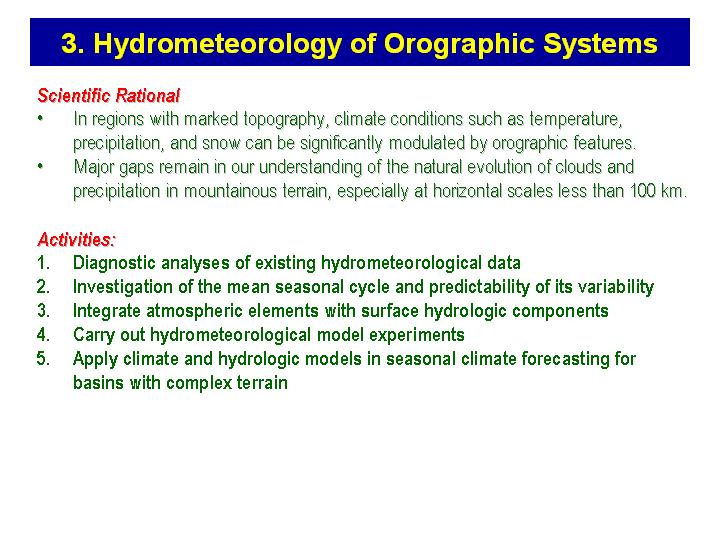 3. Hydrometeorology of Orographic Systems

Scientific Rational

• In regions with marked topography, climate conditions such as temperature, precipitation, and snow can be significantly modulated by orographic features.
• Major gaps remain in our understanding of the natural evolution of clouds and precipitation in mountainous terrain, especially at horizontal scales less than 100 km.

Activities:

1. Diagnostic analyses of existing hydrometeorological data
2. Investigation of the mean seasonal cycle and predictability of its variability
3. Integrate atmospheric elements with surface hydrologic components
4. Carry out hydrometeorological model experiments
5. Apply climate and hydrologic models in seasonal climate forecasting for basins with complex terrain